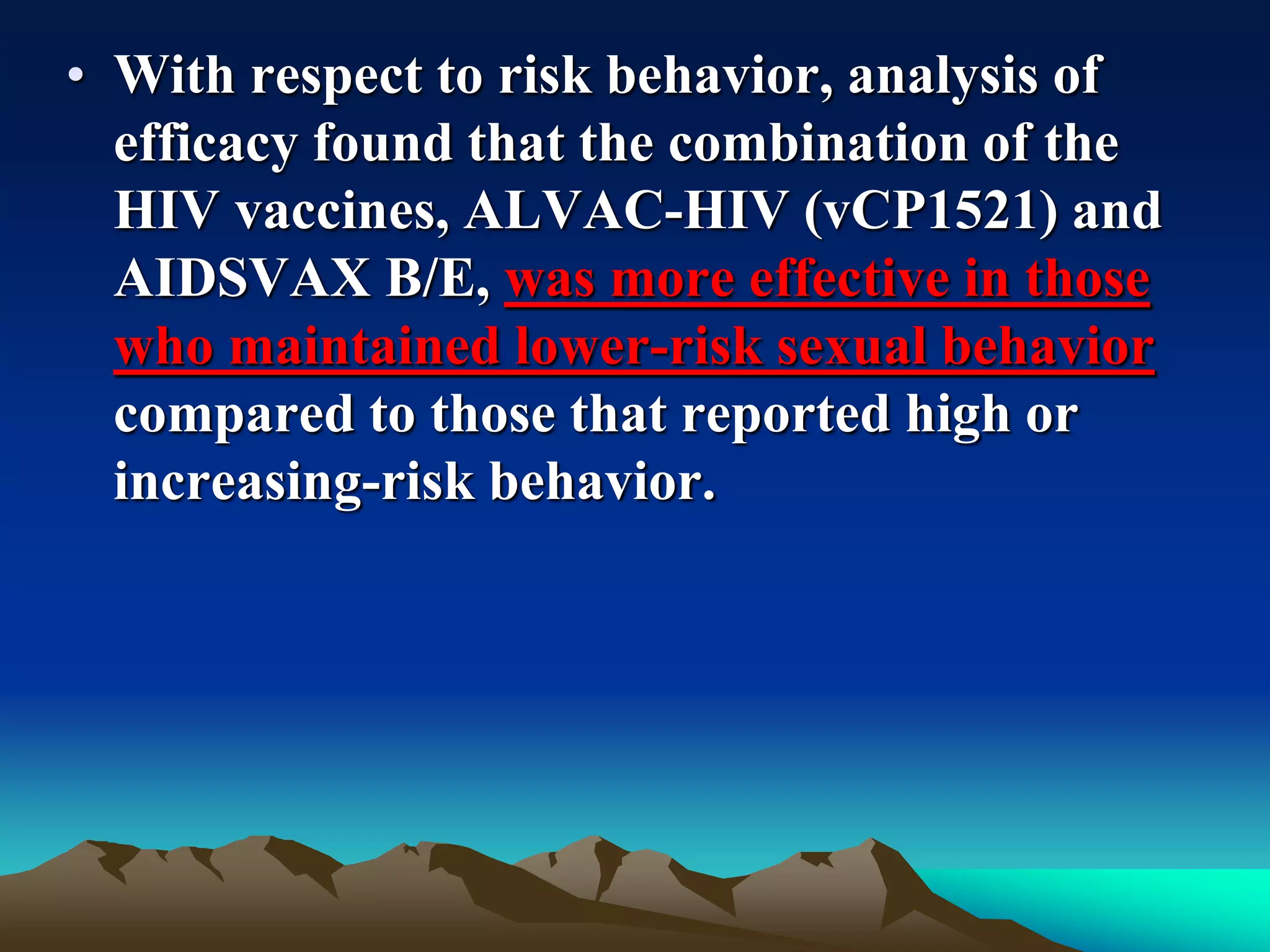 • With respect to risk behavior, analysis of efficacy found that the combination of the HIV vaccines, ALVAC-HIV (vCP1521) and AIDSVAX B/E, was more effective in those who maintained lower-risk sexual behavior compared to those that reported high or increasing-risk behavior.